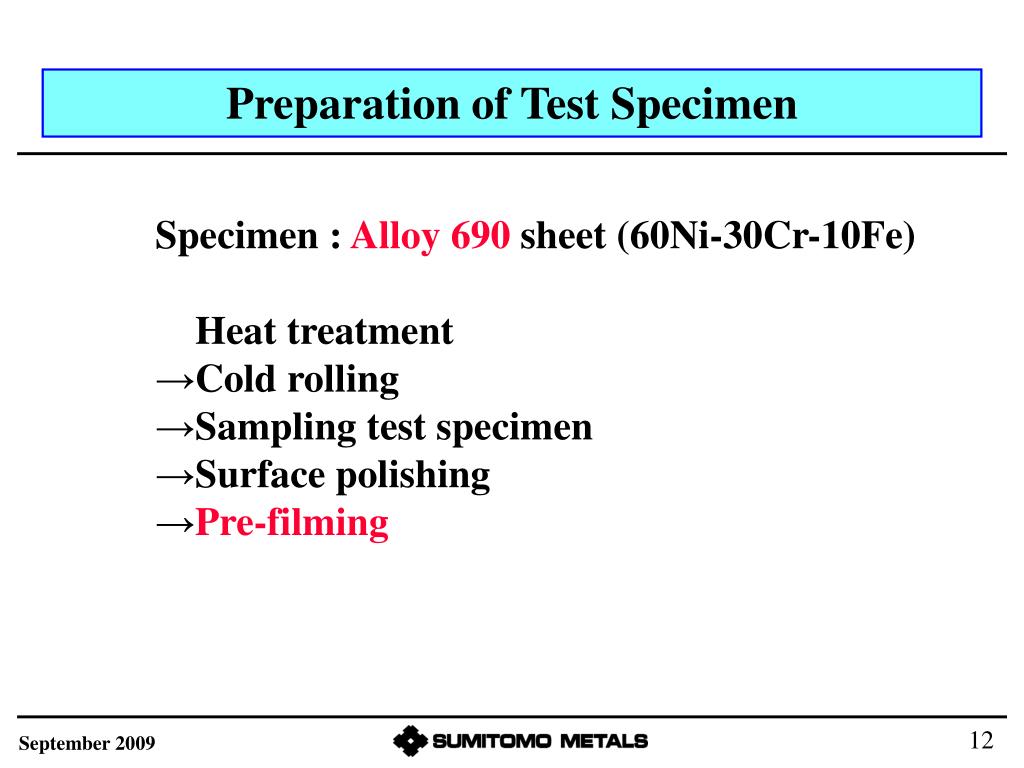 Preparation of Test Specimen

Specimen : Alloy 690 sheet (60Ni-30Cr-10Fe)

Heat treatment
→Cold rolling
→Sampling test specimen
→Surface polishing
→Pre-filming

September 2009

SUMITOMO METALS

12